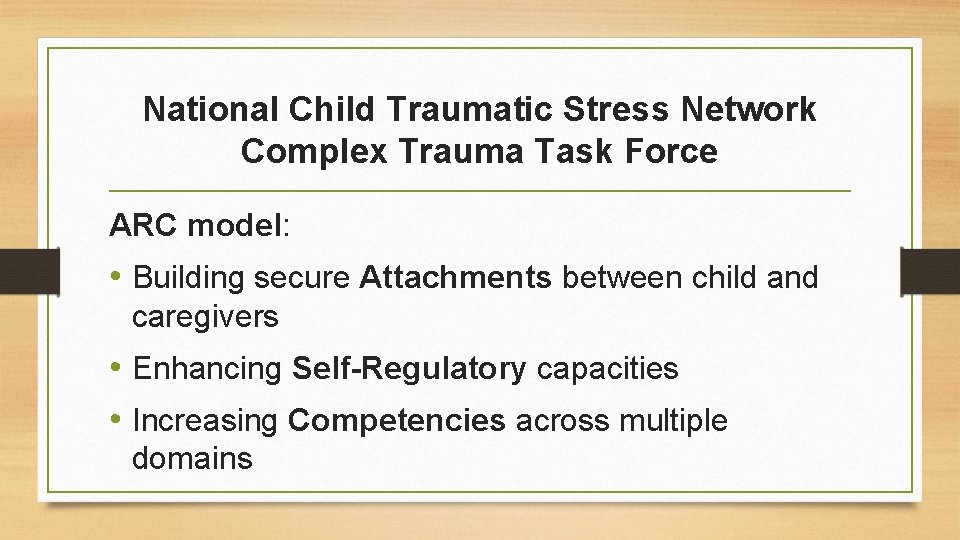 National Child Traumatic Stress Network Complex Trauma Task Force

ARC model:

• Building secure Attachments between child and caregivers
• Enhancing Self-Regulatory capacities
• Increasing Competencies across multiple domains